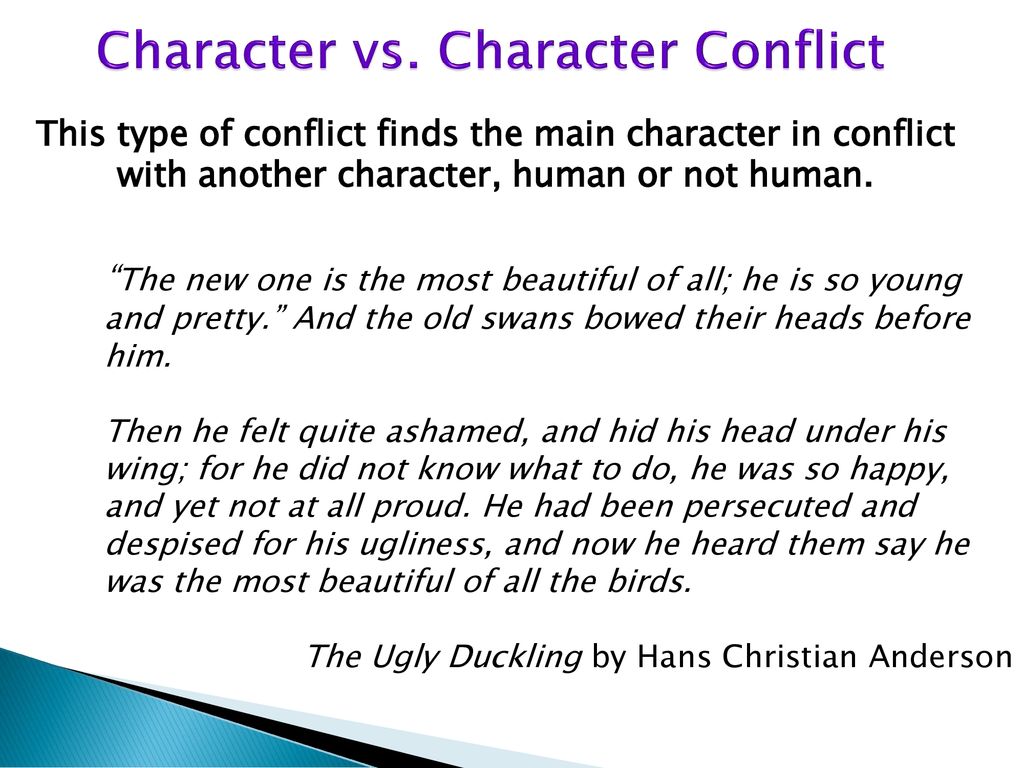 Character vs. Character Conflict

This type of conflict finds the main character in conflict with another character, human or not human.

“The new one is the most beautiful of all; he is so young and pretty.” And the old swans bowed their heads before him.

Then he felt quite ashamed, and hid his head under his wing; for he did not know what to do, he was so happy, and yet not at all proud. He had been persecuted and despised for his ugliness, and now he heard them say he was the most beautiful of all the birds.

The Ugly Duckling by Hans Christian Anderson